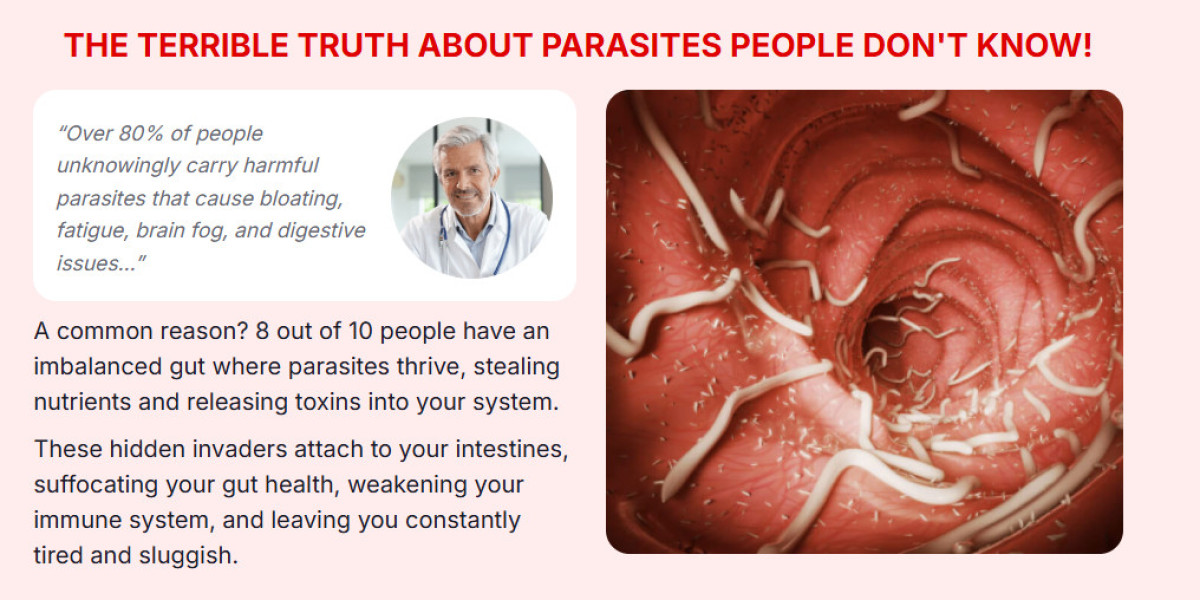 THE TERRIBLE TRUTH ABOUT PARASITES PEOPLE DON'T KNOW!

"Over 80% of people unknowingly carry harmful parasites that cause bloating, fatigue, brain fog, and digestive issues..."

A common reason? 8 out of 10 people have an imbalanced gut where parasites thrive, stealing nutrients and releasing toxins into your system.

These hidden invaders attach to your intestines, suffocating your gut health, weakening your immune system, and leaving you constantly tired and sluggish.